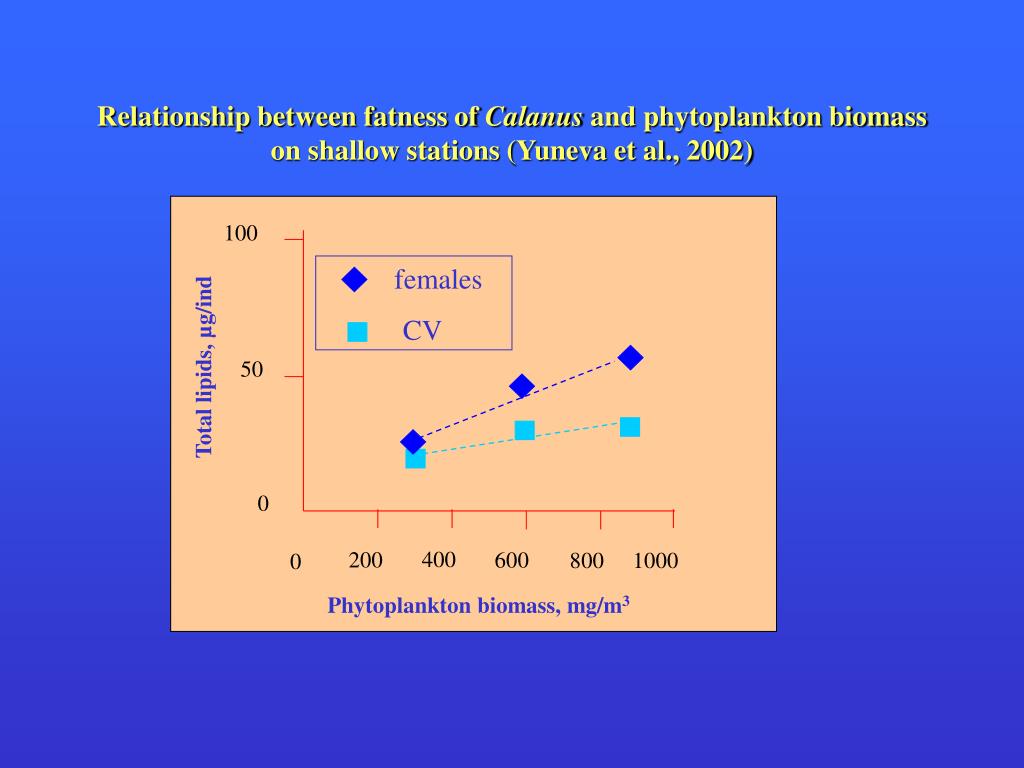 Relationship between fatness of Calanus and phytoplankton biomass on shallow stations (Yuneva et al., 2002)

100

50

0

Total lipids, µg/ind

females

CV

0 200 400 600 800 1000

Phytoplankton biomass, mg/m$^3$